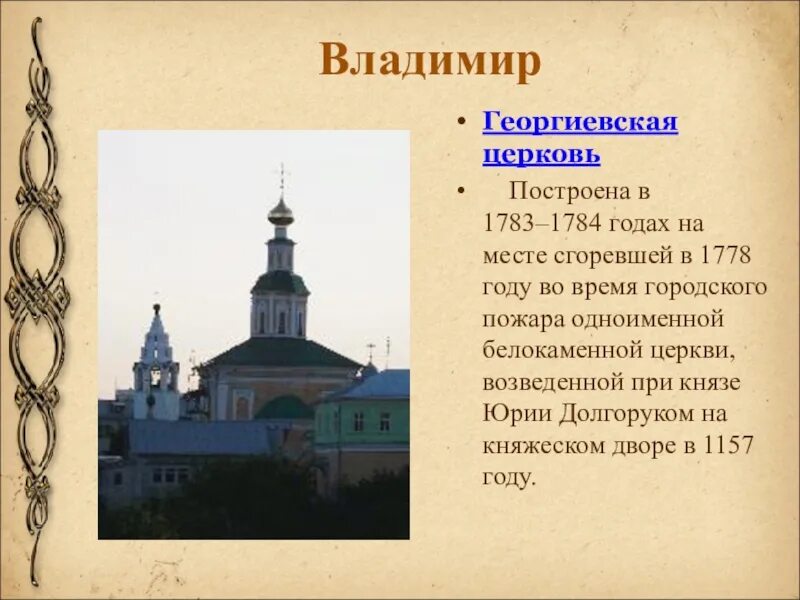 Владимир

• Георгиевская церковь
• Построена в 1783–1784 годах на месте сгоревшей в 1778 году во время городского пожара одноименной белокаменной церкви, возведенной при князе Юрии Долгоруком на княжеском дворе в 1157 году.